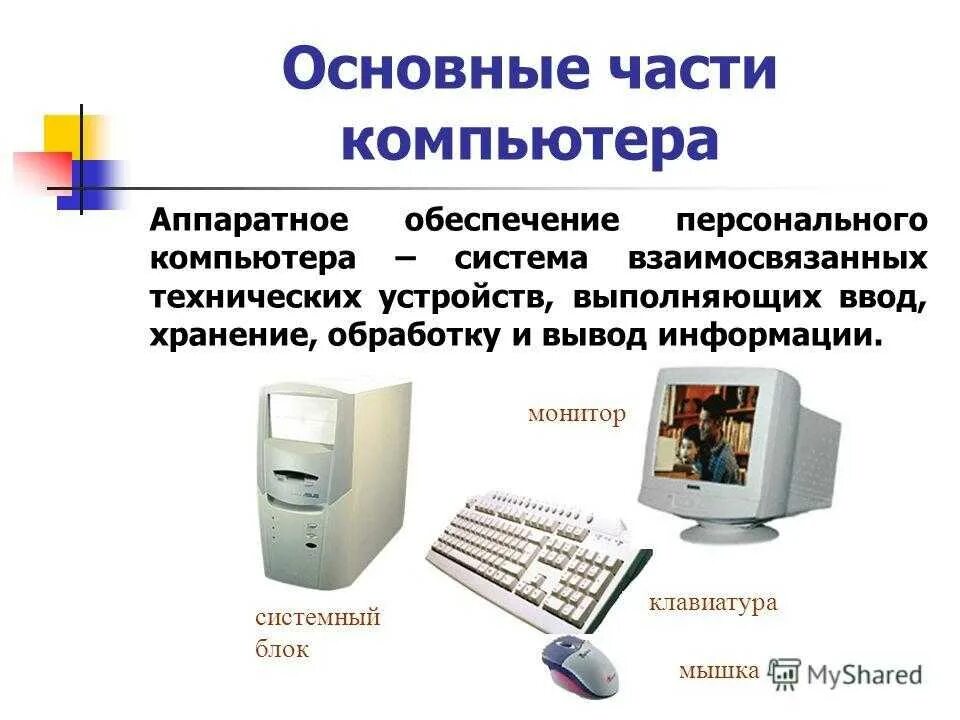 Основные части компьютера

Аппаратное обеспечение персонального компьютера – система взаимосвязанных технических устройств, выполняющих ввод, хранение, обработку и вывод информации.

монитор

системный блок

клавиатура

мышка

MyShared